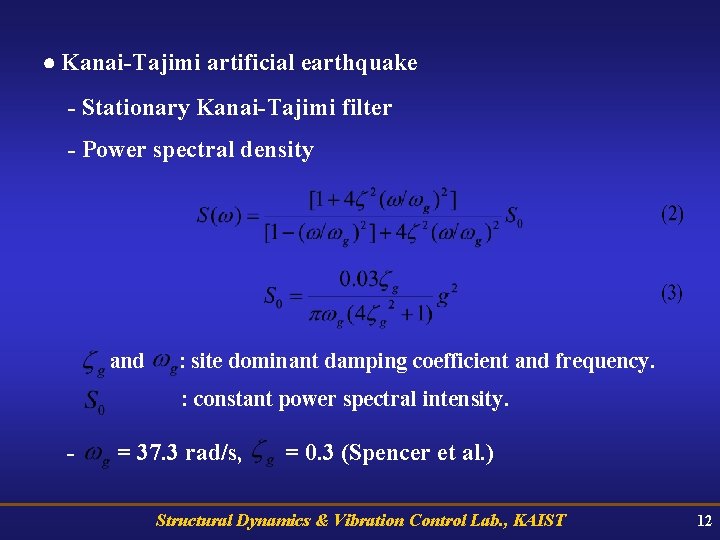 ● Kanai-Tajimi artificial earthquake

- Stationary Kanai-Tajimi filter

- Power spectral density

$S(\omega) = \frac{[1+4\zeta^2(\omega/\omega_g)^2]}{[1-(\omega/\omega_g)^2]+4\zeta^2(\omega/\omega_g)^2} S_0$ (2)

$S_0 = \frac{0.03\zeta_g}{\pi\omega_g(4\zeta_g^2+1)} g^2$ (3)

$\zeta_g$ and $\omega_g$: site dominant damping coefficient and frequency.

$S_0$ : constant power spectral intensity.

- $\omega_g$ = 37.3 rad/s, $\zeta_g$ = 0.3 (Spencer et al.)

Structural Dynamics & Vibration Control Lab., KAIST

12